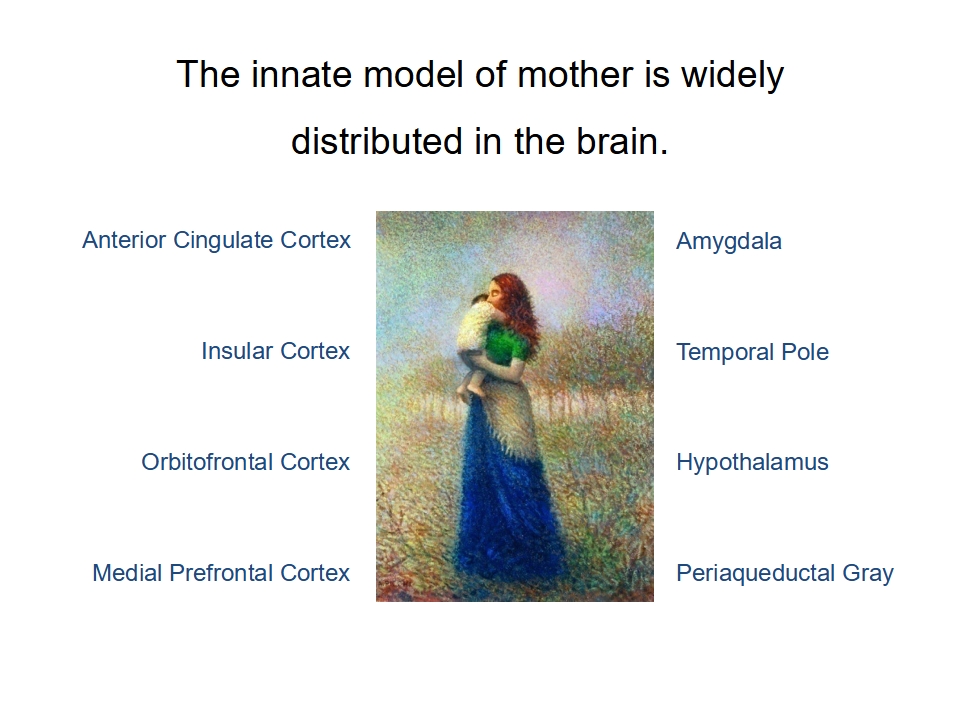 The innate model of mother is widely distributed in the brain.

Anterior Cingulate Cortex

Insular Cortex

Orbitofrontal Cortex

Medial Prefrontal Cortex

Amygdala

Temporal Pole

Hypothalamus

Periaqueductal Gray